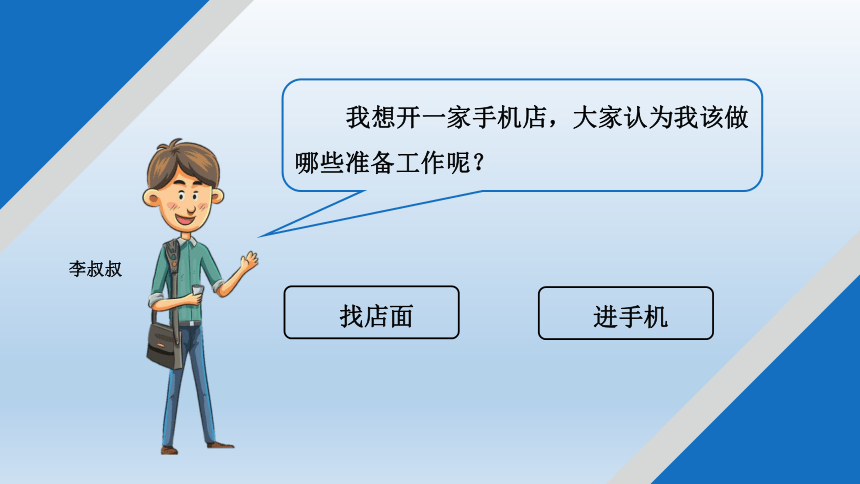 我想开一家手机店，大家认为我该做哪些准备工作呢？

李叔叔

找店面

进手机